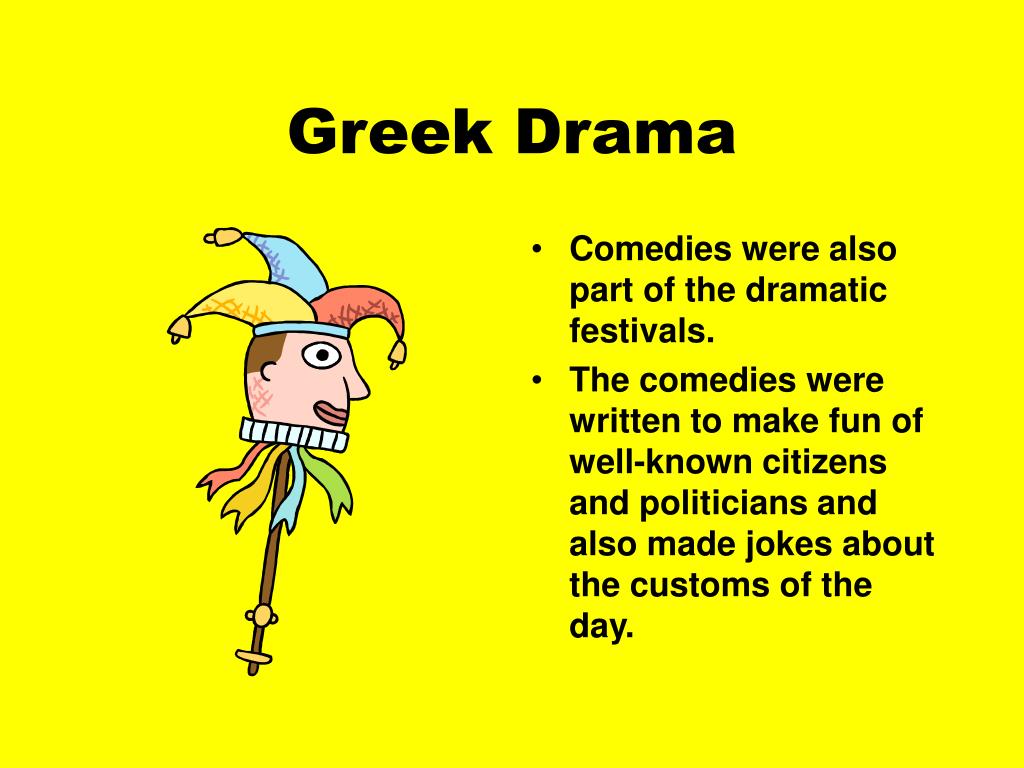 Greek Drama

• Comedies were also part of the dramatic festivals.
• The comedies were written to make fun of well-known citizens and politicians and also made jokes about the customs of the day.